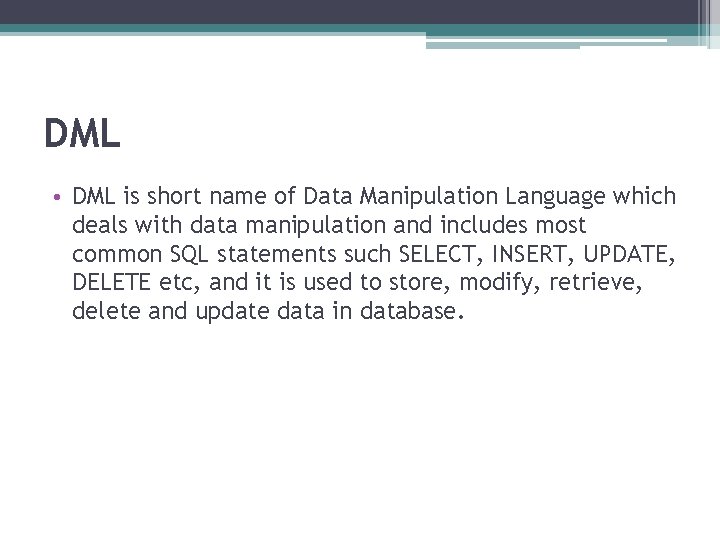 DML

• DML is short name of Data Manipulation Language which deals with data manipulation and includes most common SQL statements such SELECT, INSERT, UPDATE, DELETE etc, and it is used to store, modify, retrieve, delete and update data in database.